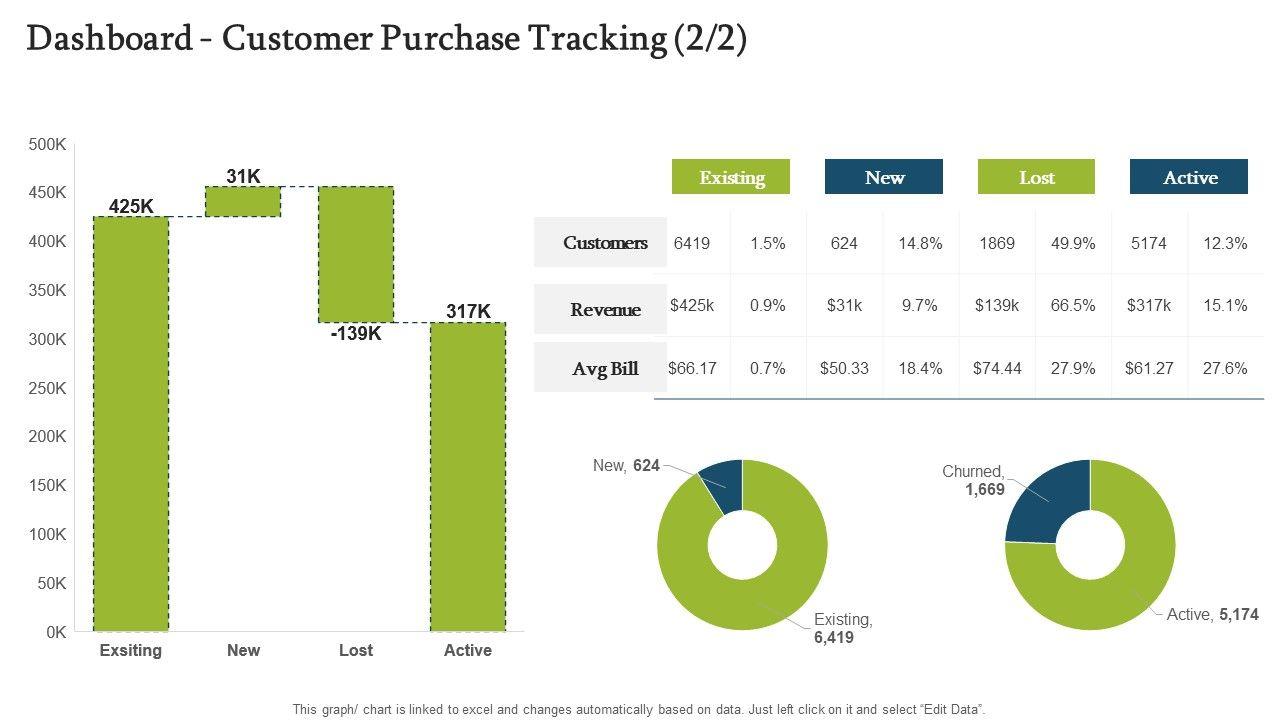 Dashboard - Customer Purchase Tracking (2/2)

500K
450K
400K
350K
300K
250K
200K
150K
100K
50K
0K

425K
31K
-139K
317K

Exsiting
New
Lost
Active

| | Existing | | New | | Lost | | Active | |
|---|---|---|---|---|---|---|---|---|
| Customers | 6419 | 1.5% | 624 | 14.8% | 1869 | 49.9% | 5174 | 12.3% |
| Revenue | $425k | 0.9% | $31k | 9.7% | $139k | 66.5% | $317k | 15.1% |
| Avg Bill | $66.17 | 0.7% | $50.33 | 18.4% | $74.44 | 27.9% | $61.27 | 27.6% |

New, 624
Existing, 6,419

Churned, 1,669
Active, 5,174

This graph/ chart is linked to excel and changes automatically based on data. Just left click on it and select "Edit Data".